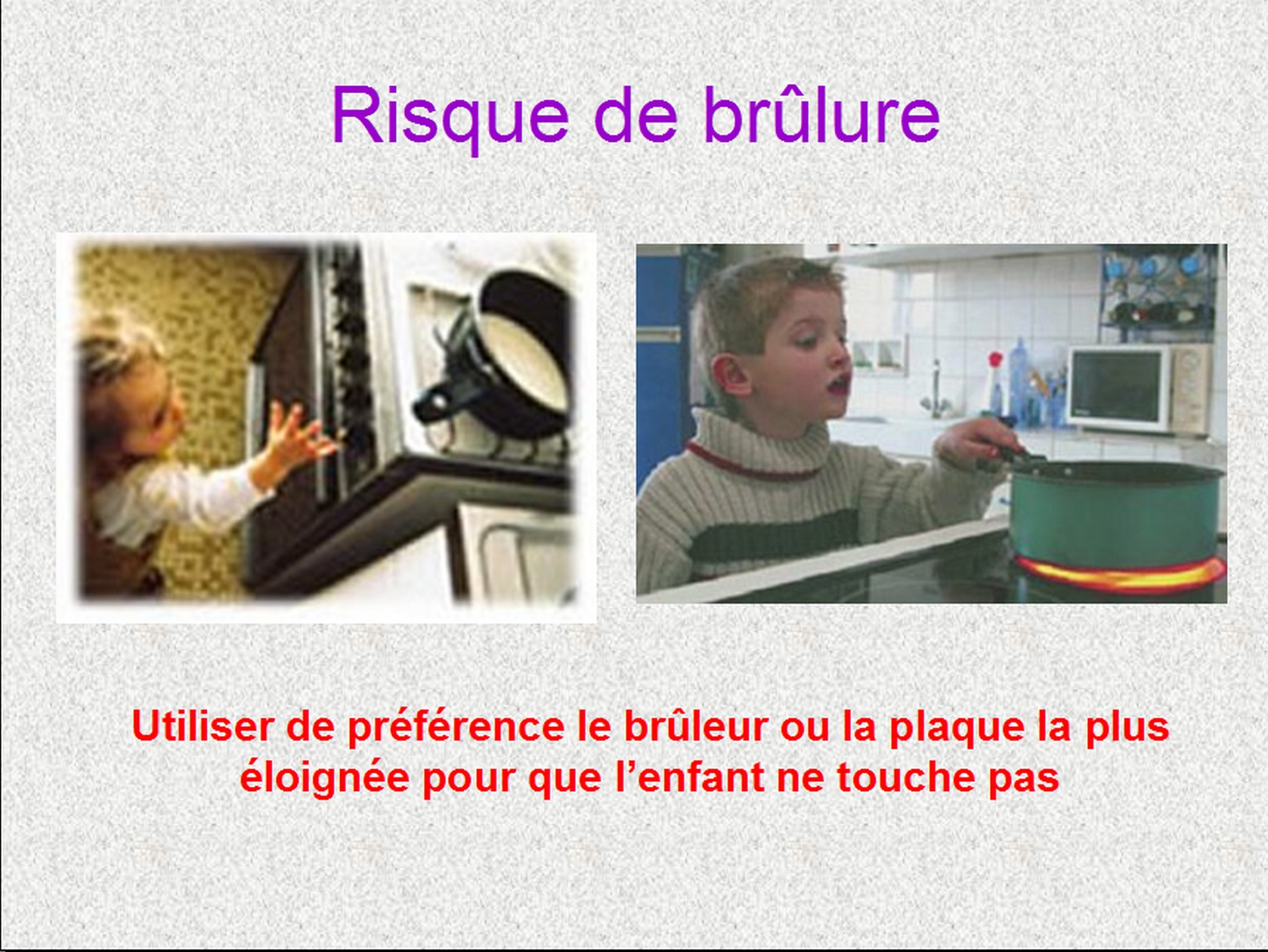 Risque de brûlure

Utiliser de préférence le brûleur ou la plaque la plus éloignée pour que l'enfant ne touche pas